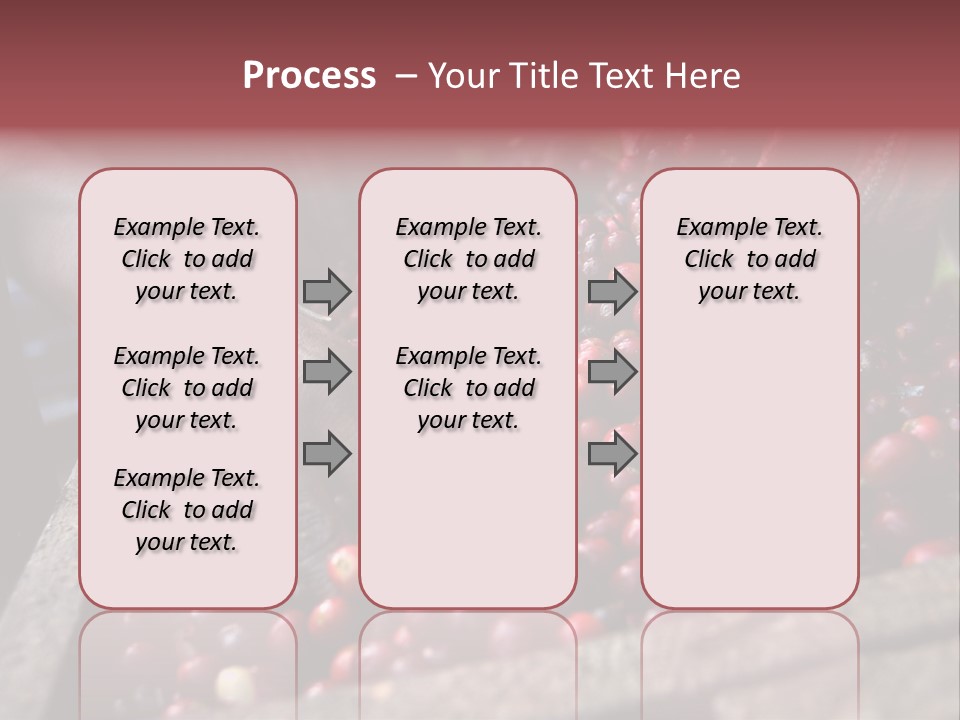 Process – Your Title Text Here

Example Text. Click to add your text.

Example Text. Click to add your text.

Example Text. Click to add your text.

Example Text. Click to add your text.

Example Text. Click to add your text.

Example Text. Click to add your text.